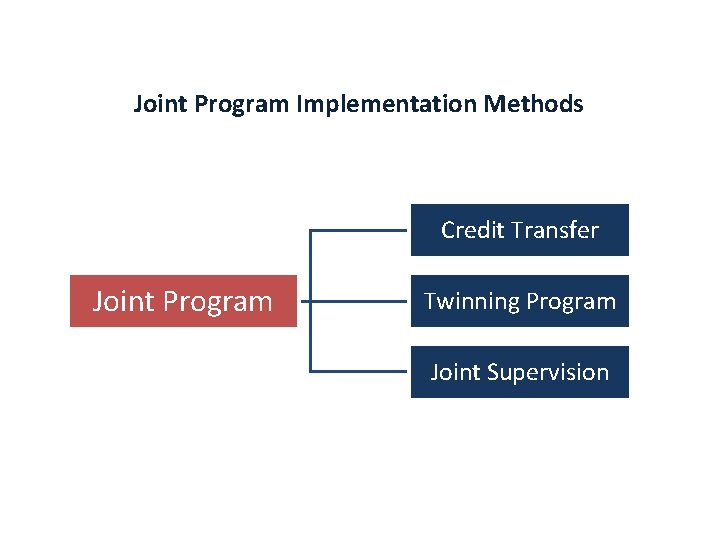 Joint Program Implementation Methods

Joint Program

Credit Transfer

Twinning Program

Joint Supervision